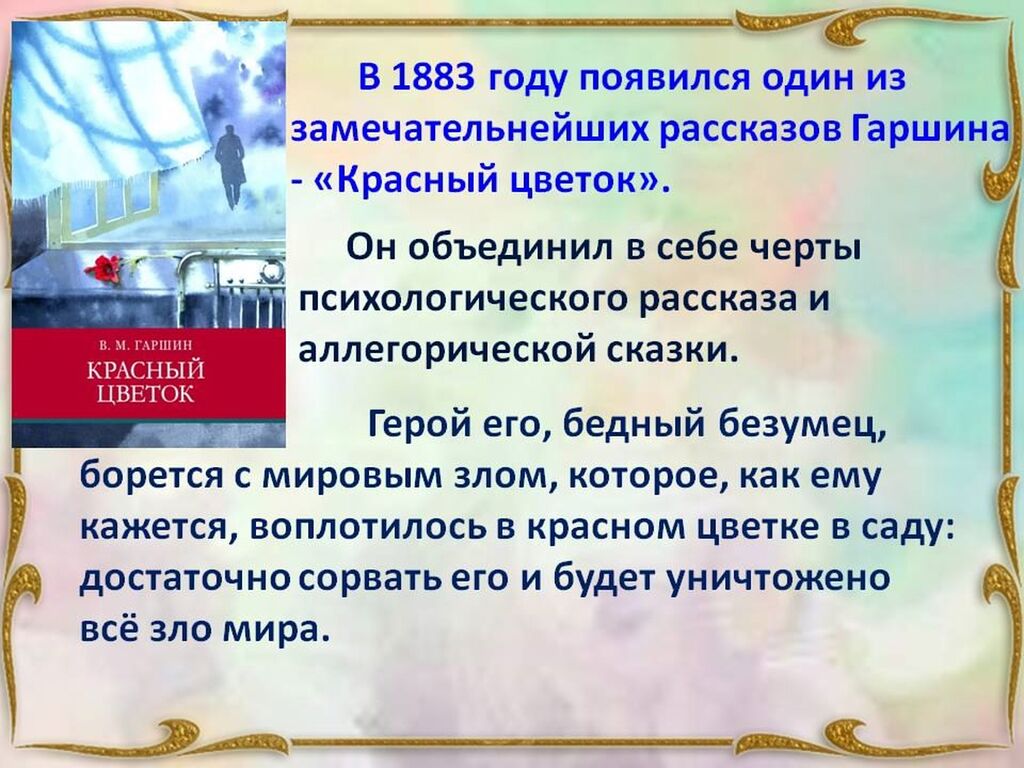 В. М. ГАРШИН
КРАСНЫЙ ЦВЕТОК

В 1883 году появился один из замечательнейших рассказов Гаршина - «Красный цветок».

Он объединил в себе черты психологического рассказа и аллегорической сказки.

Герой его, бедный безумец, борется с мировым злом, которое, как ему кажется, воплотилось в красном цветке в саду: достаточно сорвать его и будет уничтожено всё зло мира.